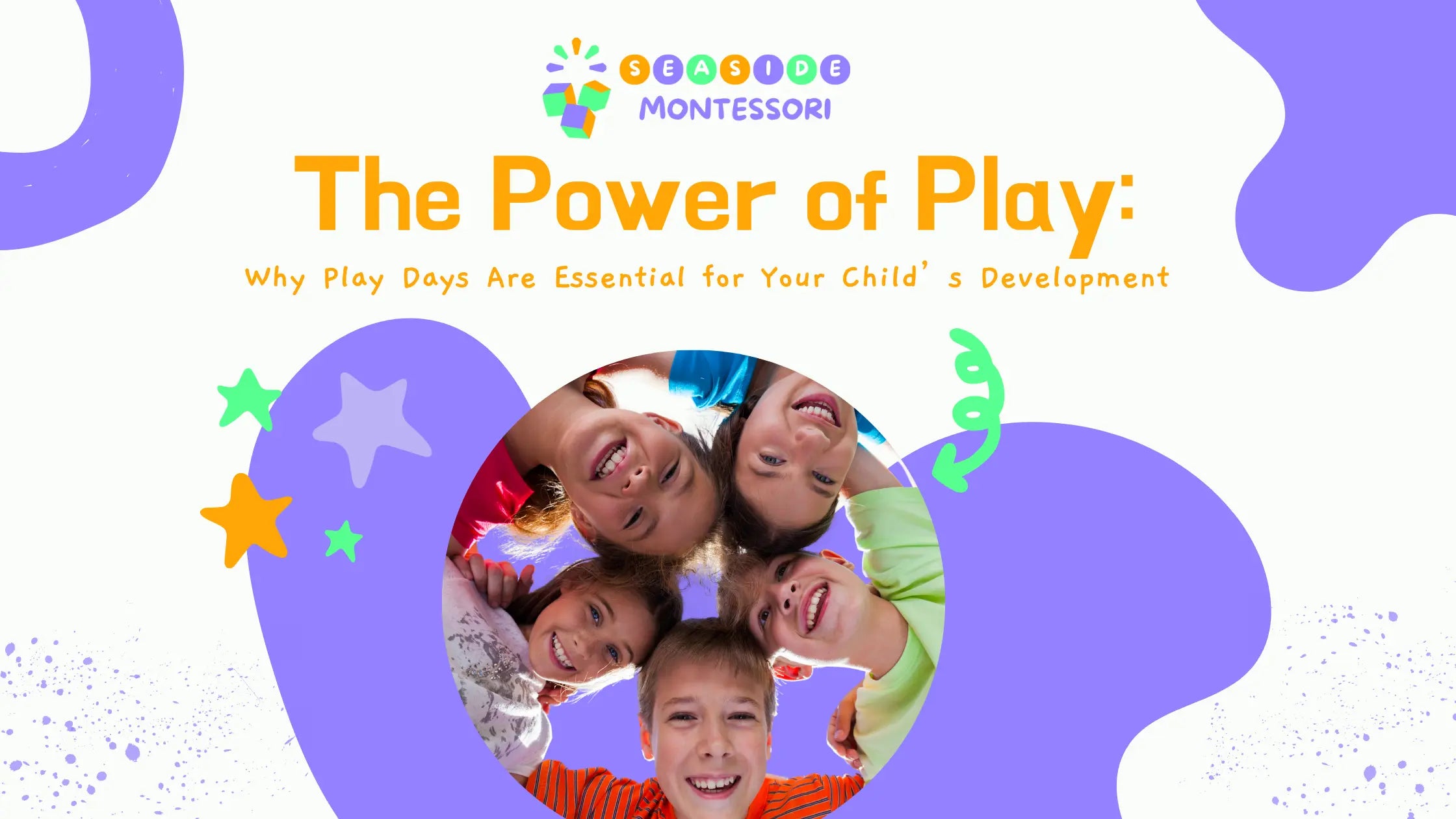 SEASIDE
MONTESSORI

The Power of Play:

Why Play Days Are Essential for Your Child's Development